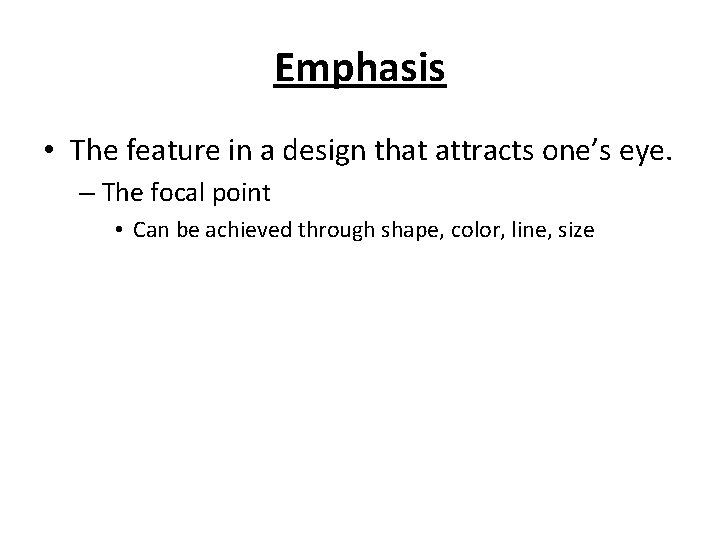 Emphasis

• The feature in a design that attracts one's eye.
– The focal point
• Can be achieved through shape, color, line, size